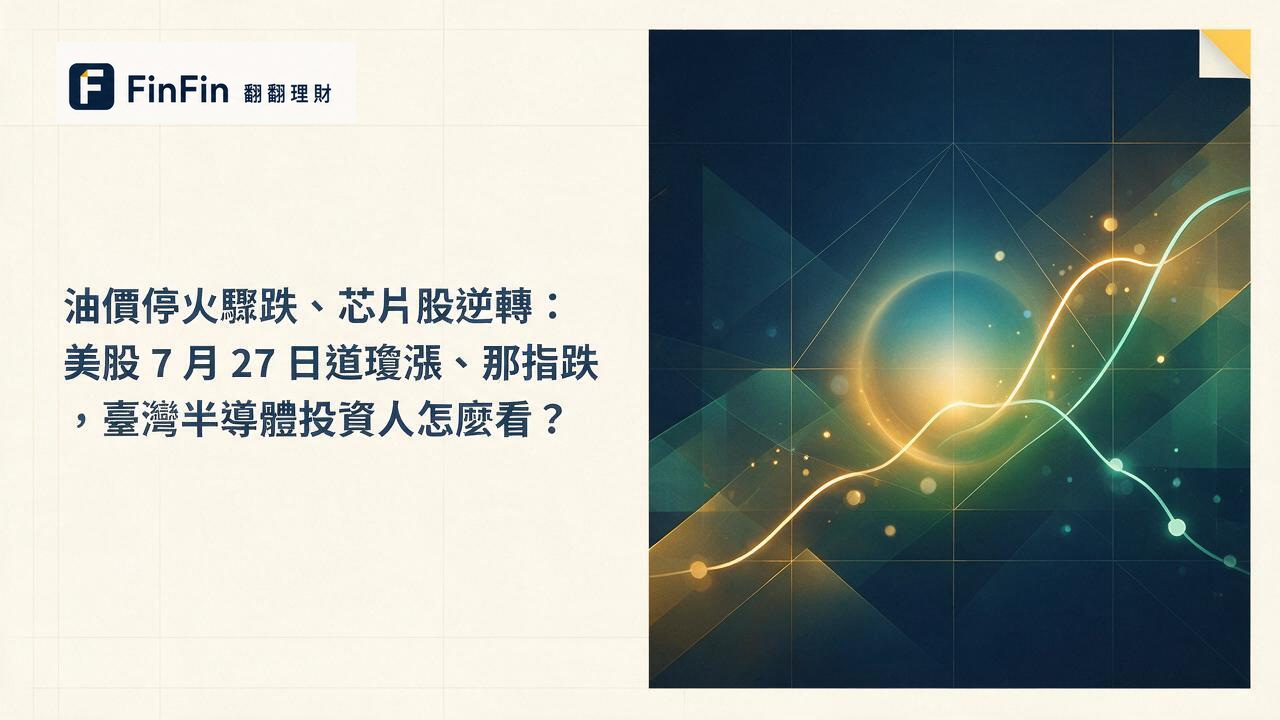 FinFin 翻翻理財

油價停火驟跌、芯片股逆轉：美股 7 月 27 日道瓊漲、那指跌，臺灣半導體投資人怎麼看？